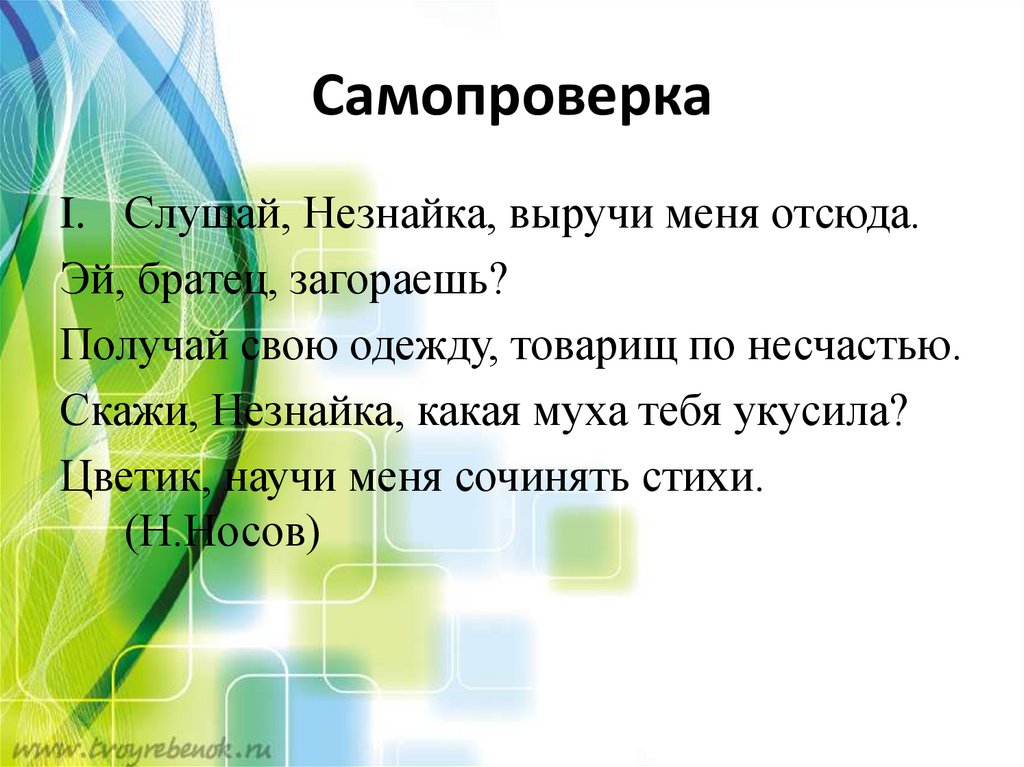 Самопроверка

I. Слушай, Незнайка, выручи меня отсюда.

Эй, братец, загораешь?

Получай свою одежду, товарищ по несчастью.

Скажи, Незнайка, какая муха тебя укусила?

Цветик, научи меня сочинять стихи.
(Н.Носов)

www.tvoyrebenok.ru